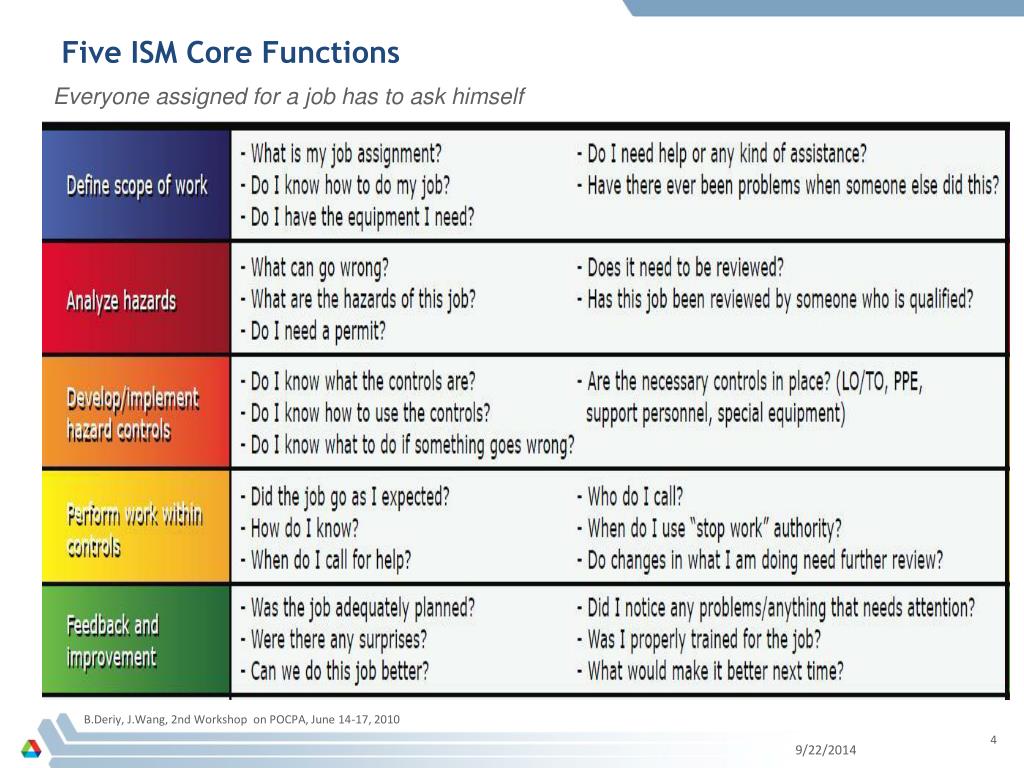 Five ISM Core Functions

Everyone assigned for a job has to ask himself

| | | |
|---|---|---|
| Define scope of work | - What is my job assignment?<br>- Do I know how to do my job?<br>- Do I have the equipment I need? | - Do I need help or any kind of assistance?<br>- Have there ever been problems when someone else did this? |
| Analyze hazards | - What can go wrong?<br>- What are the hazards of this job?<br>- Do I need a permit? | - Does it need to be reviewed?<br>- Has this job been reviewed by someone who is qualified? |
| Develop/implement hazard controls | - Do I know what the controls are?<br>- Do I know how to use the controls?<br>- Do I know what to do if something goes wrong? | - Are the necessary controls in place? (LO/TO, PPE, support personnel, special equipment) |
| Perform work within controls | - Did the job go as I expected?<br>- How do I know?<br>- When do I call for help? | - Who do I call?<br>- When do I use "stop work" authority?<br>- Do changes in what I am doing need further review? |
| Feedback and improvement | - Was the job adequately planned?<br>- Were there any surprises?<br>- Can we do this job better? | - Did I notice any problems/anything that needs attention?<br>- Was I properly trained for the job?<br>- What would make it better next time? |

B.Deriy, J.Wang, 2nd Workshop on POCPA, June 14-17, 2010

4

9/22/2014